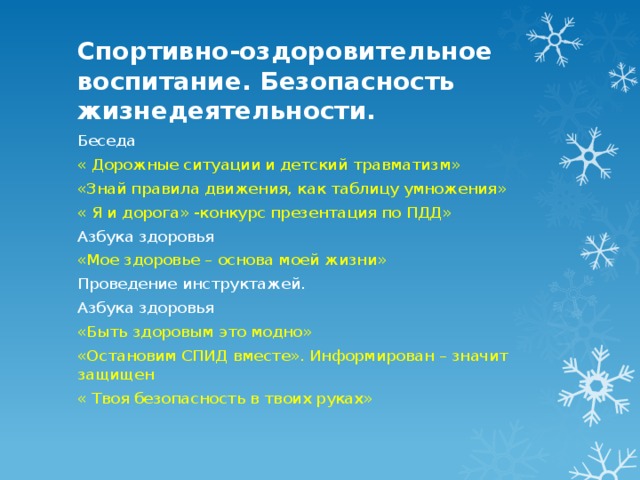 Спортивно-оздоровительное воспитание. Безопасность жизнедеятельности.

Беседа

« Дорожные ситуации и детский травматизм»

«Знай правила движения, как таблицу умножения»

« Я и дорога» -конкурс презентация по ПДД»

Азбука здоровья

«Мое здоровье – основа моей жизни»

Проведение инструктажей.

Азбука здоровья

«Быть здоровым это модно»

«Остановим СПИД вместе». Информирован – значит защищен

« Твоя безопасность в твоих руках»